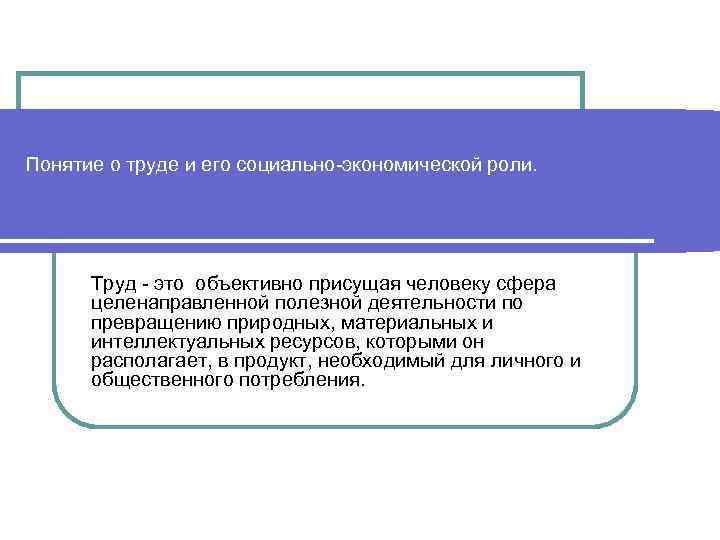 Понятие о труде и его социально-экономической роли.

Труд - это объективно присущая человеку сфера целенаправленной полезной деятельности по превращению природных, материальных и интеллектуальных ресурсов, которыми он располагает, в продукт, необходимый для личного и общественного потребления.